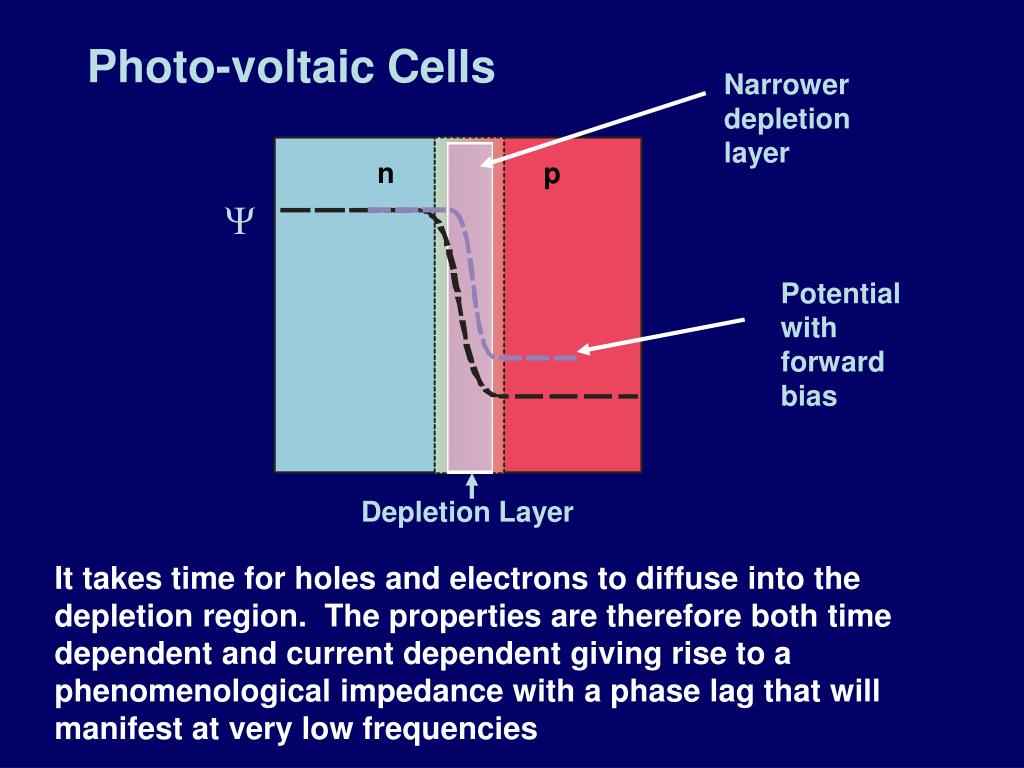 Photo-voltaic Cells

Narrower depletion layer

n

p

$\Psi$

Potential with forward bias

Depletion Layer

It takes time for holes and electrons to diffuse into the depletion region. The properties are therefore both time dependent and current dependent giving rise to a phenomenological impedance with a phase lag that will manifest at very low frequencies